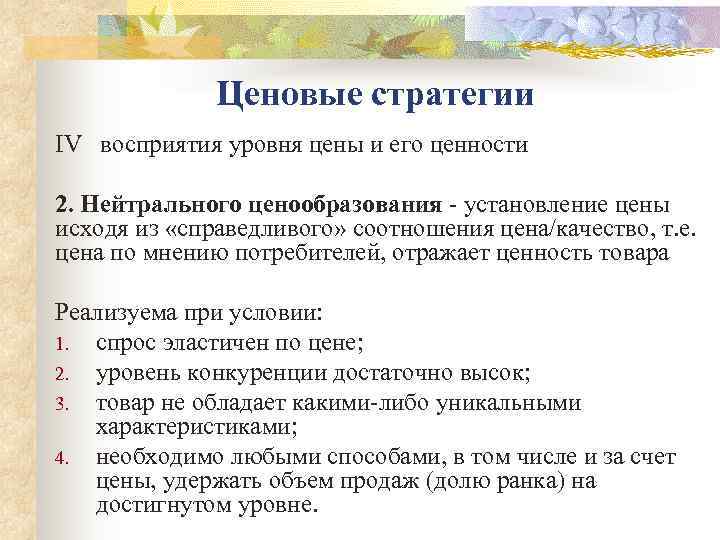 Ценовые стратегии

IV восприятия уровня цены и его ценности

2. Нейтрального ценообразования - установление цены исходя из «справедливого» соотношения цена/качество, т.е. цена по мнению потребителей, отражает ценность товара

Реализуема при условии:
1. спрос эластичен по цене;
2. уровень конкуренции достаточно высок;
3. товар не обладает какими-либо уникальными характеристиками;
4. необходимо любыми способами, в том числе и за счет цены, удержать объем продаж (долю ранка) на достигнутом уровне.